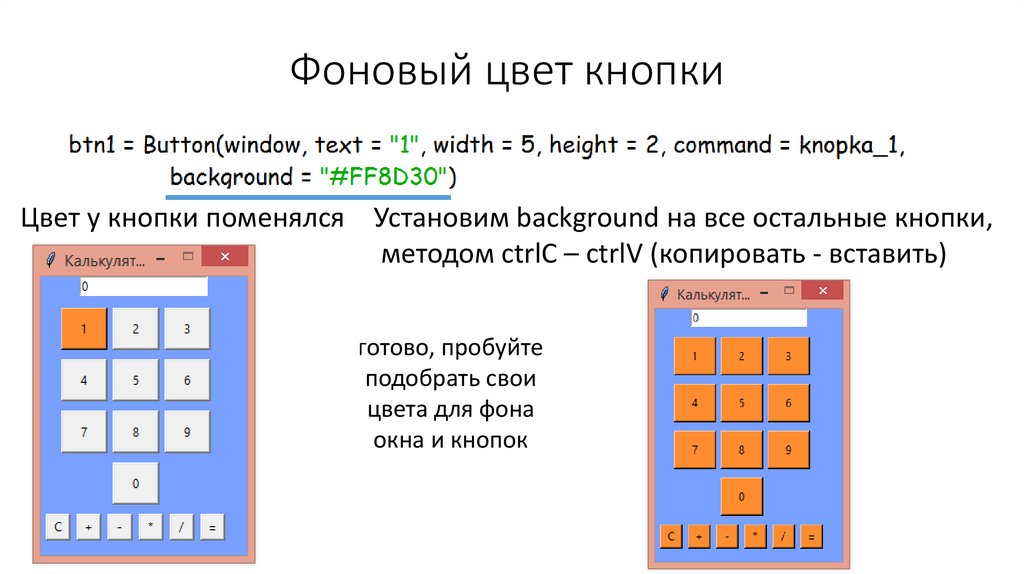 Фоновый цвет кнопки

btn1 = Button(window, text = "1", width = 5, height = 2, command = knopka_1, background = "#FF8D30")

Цвет у кнопки поменялся

Калькулят...

0

1 2 3

4 5 6

7 8 9

0

C + - * / =

Установим background на все остальные кнопки, методом ctrlC – ctrlV (копировать - вставить)

готово, пробуйте подобрать свои цвета для фона окна и кнопок

Калькулят...

0

1 2 3

4 5 6

7 8 9

0

C + - * / =